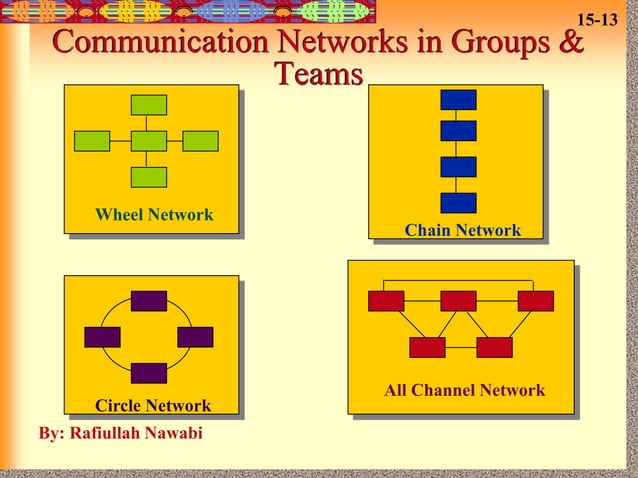 15-13

Communication Networks in Groups & Teams

Wheel Network

Chain Network

Circle Network

All Channel Network

By: Rafiullah Nawabi